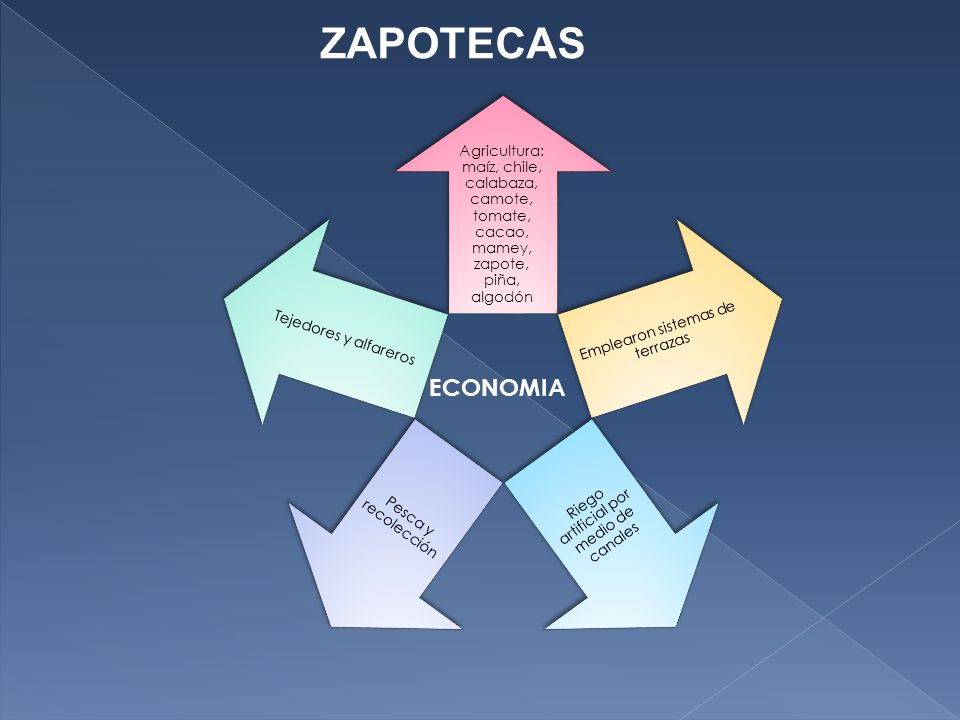 ZAPOTECAS

Agricultura: maíz, chile, calabaza, camote, tomate, cacao, mamey, zapote, piña, algodón

Emplearon sistemas de terrazas

Riego artificial por medio de canales

Pesca y recolección

Tejedores y alfareros

ECONOMIA